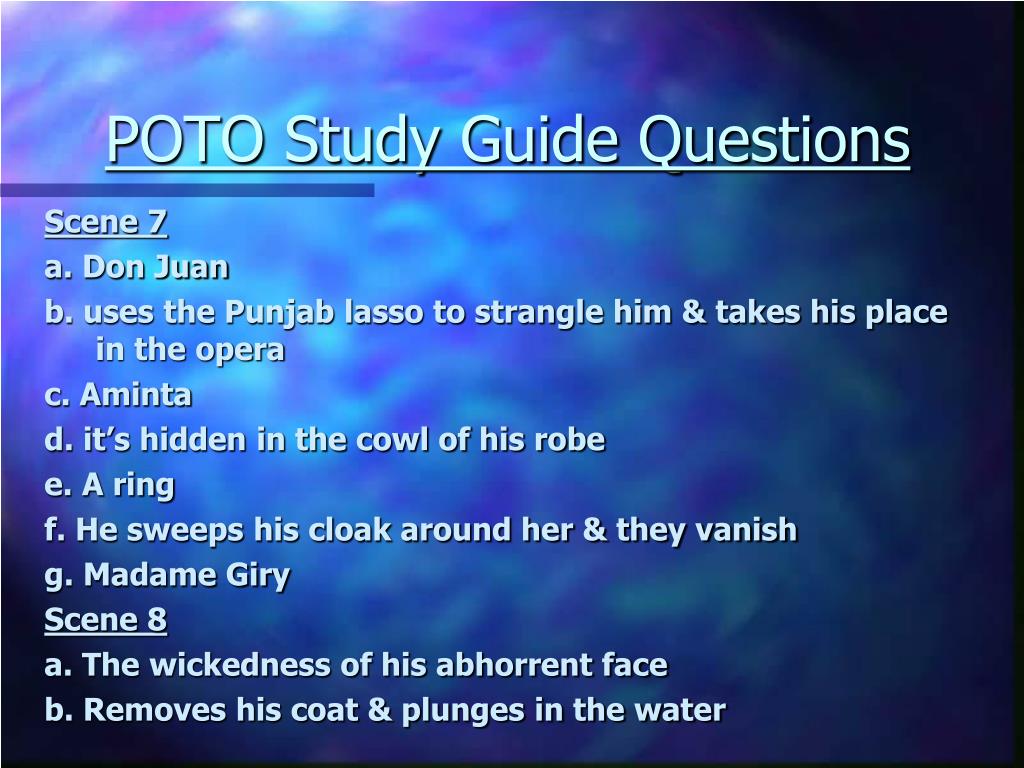 POTO Study Guide Questions

Scene 7

a. Don Juan

b. uses the Punjab lasso to strangle him & takes his place in the opera

c. Aminta

d. it’s hidden in the cowl of his robe

e. A ring

f. He sweeps his cloak around her & they vanish

g. Madame Giry

Scene 8

a. The wickedness of his abhorrent face

b. Removes his coat & plunges in the water